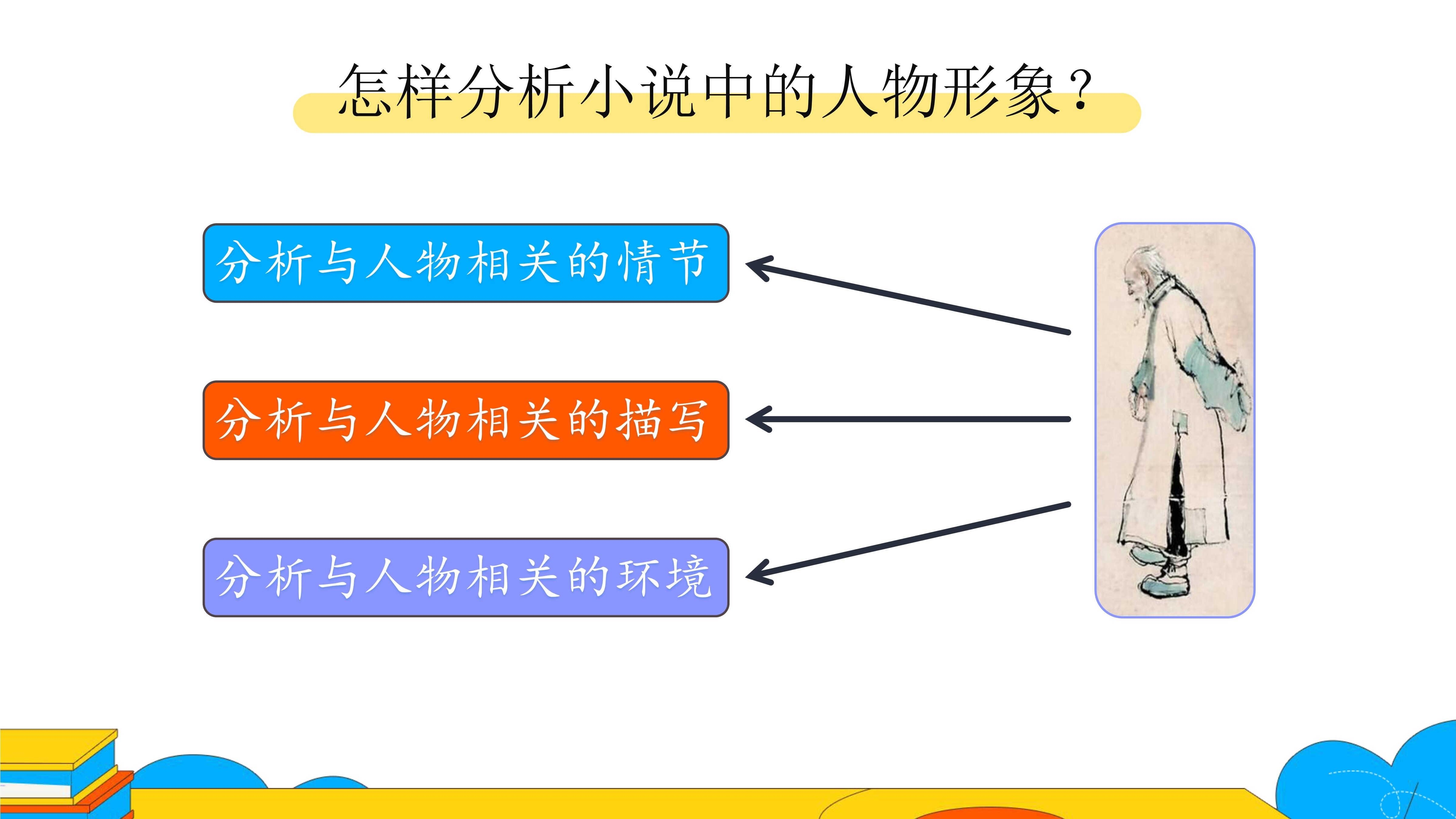 怎样分析小说中的人物形象？

分析与人物相关的情节

分析与人物相关的描写

分析与人物相关的环境